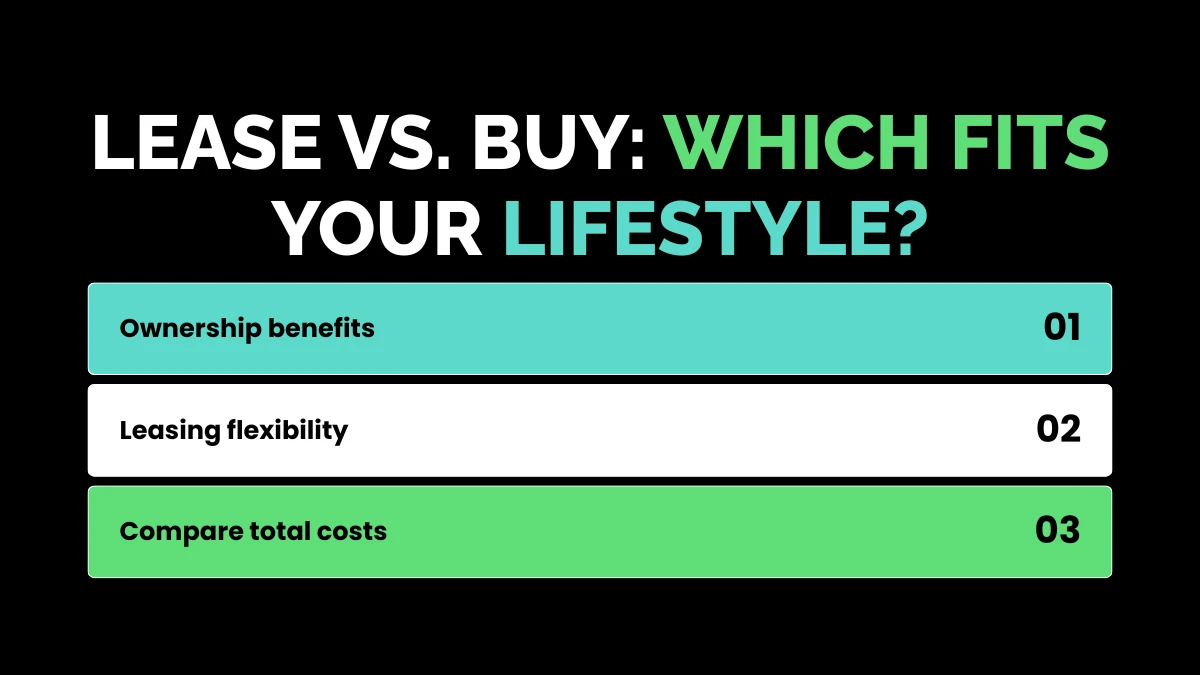 LEASE VS. BUY: WHICH FITS YOUR LIFESTYLE?

Ownership benefits 01

Leasing flexibility 02

Compare total costs 03